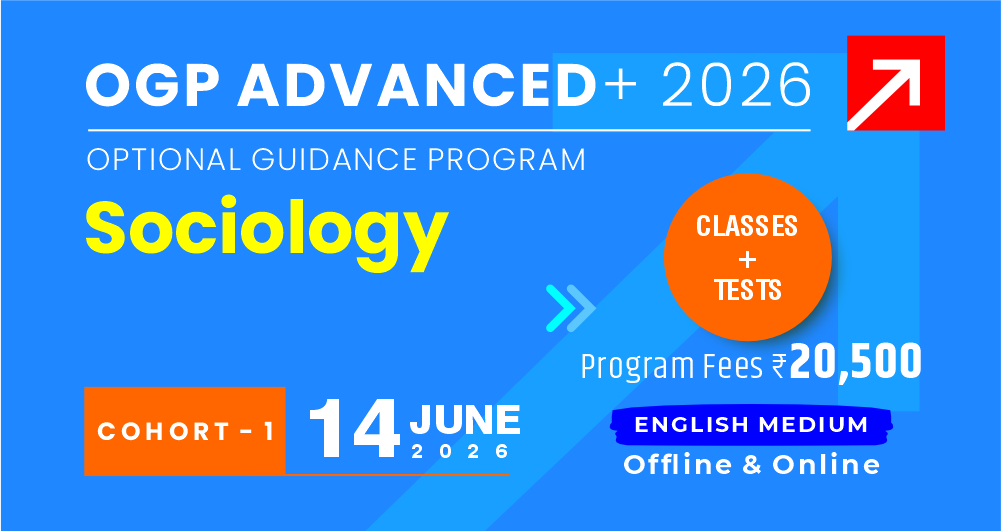 OGP ADVANCED+ 2026

OPTIONAL GUIDANCE PROGRAM

Sociology

CLASSES
+
TESTS

Program Fees ₹20,500

COHORT - 1

14 JUNE
2026

ENGLISH MEDIUM

Offline & Online